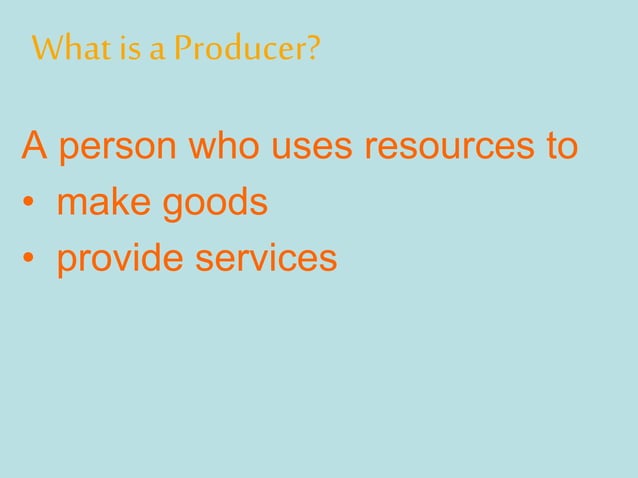 What is a Producer?

A person who uses resources to
• make goods
• provide services